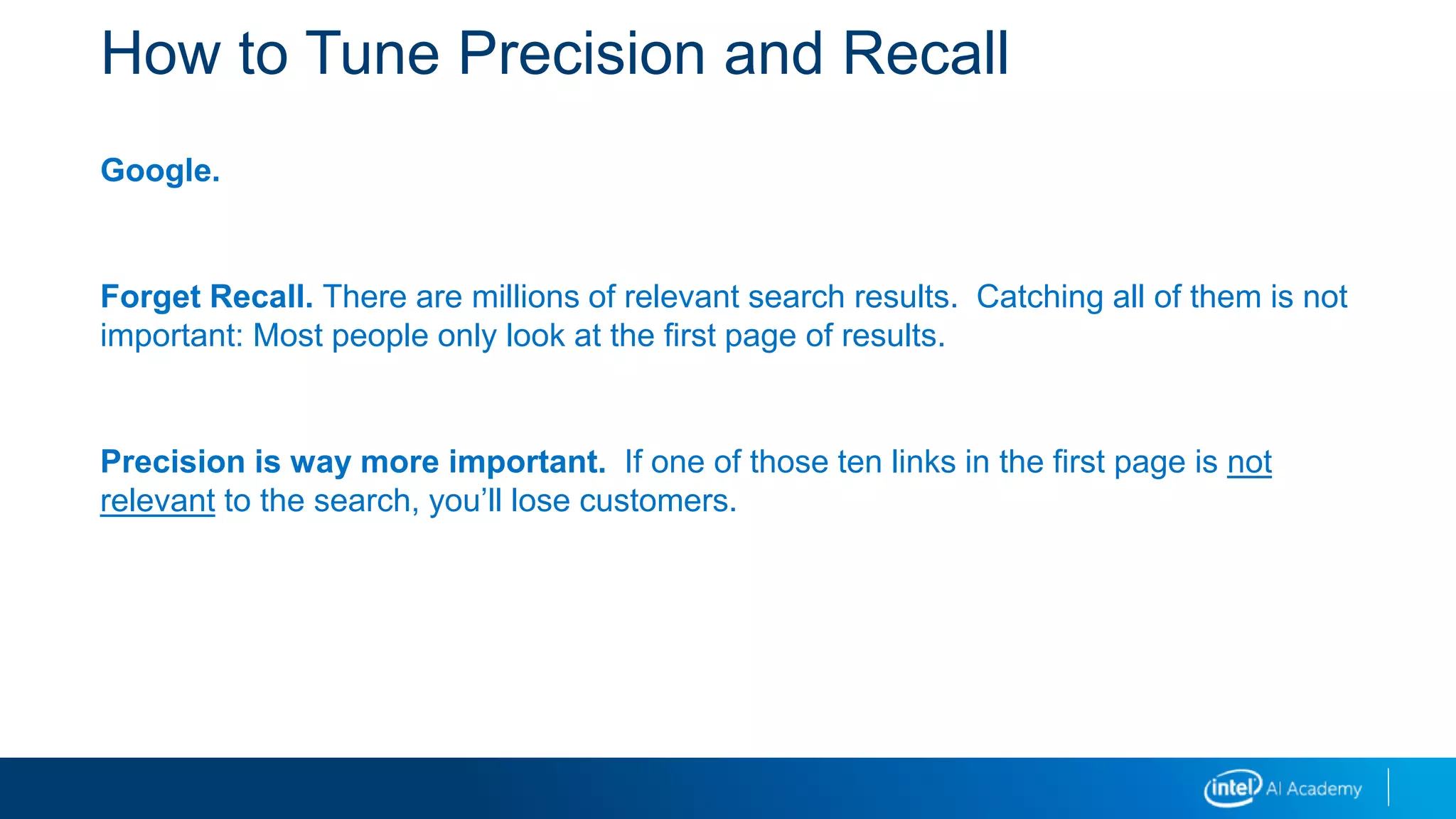 How to Tune Precision and Recall

Google.

Forget Recall. There are millions of relevant search results. Catching all of them is not important: Most people only look at the first page of results.

Precision is way more important. If one of those ten links in the first page is not relevant to the search, you'll lose customers.

intel AI Academy